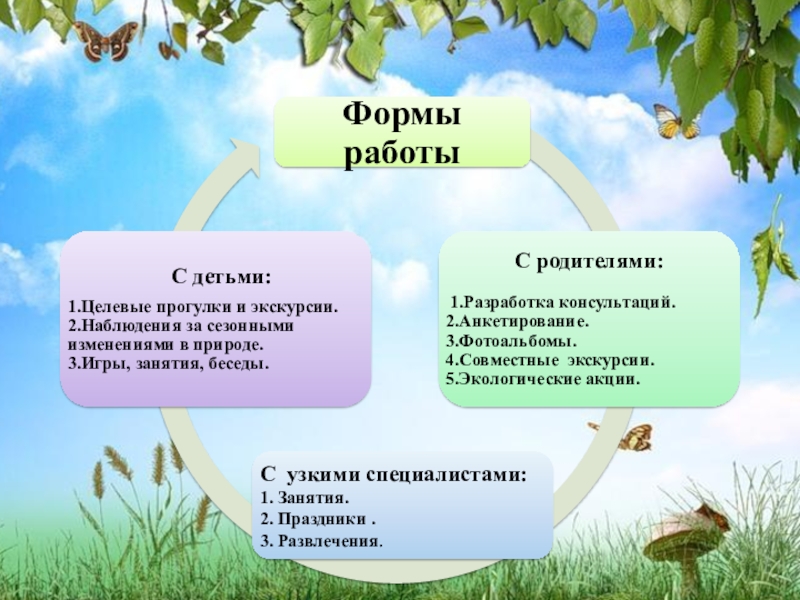 Формы работы

С детьми:

1.Целевые прогулки и экскурсии.
2.Наблюдения за сезонными изменениями в природе.
3.Игры, занятия, беседы.

С родителями:

1.Разработка консультаций.
2.Анкетирование.
3.Фотоальбомы.
4.Совместные экскурсии.
5.Экологические акции.

С узкими специалистами:
1. Занятия.
2. Праздники .
3. Развлечения.